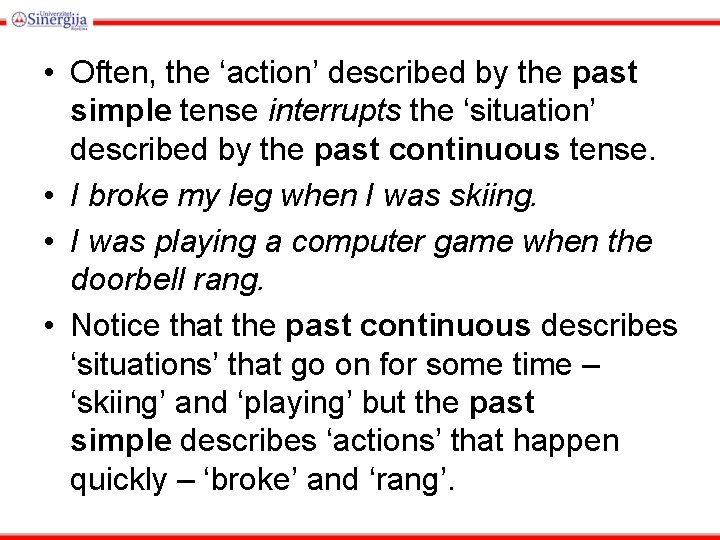 Univerzitet Sinergija Bijeljina

• Often, the ‘action’ described by the past simple tense interrupts the ‘situation’ described by the past continuous tense.
• I broke my leg when I was skiing.
• I was playing a computer game when the doorbell rang.
• Notice that the past continuous describes ‘situations’ that go on for some time – ‘skiing’ and ‘playing’ but the past simple describes ‘actions’ that happen quickly – ‘broke’ and ‘rang’.